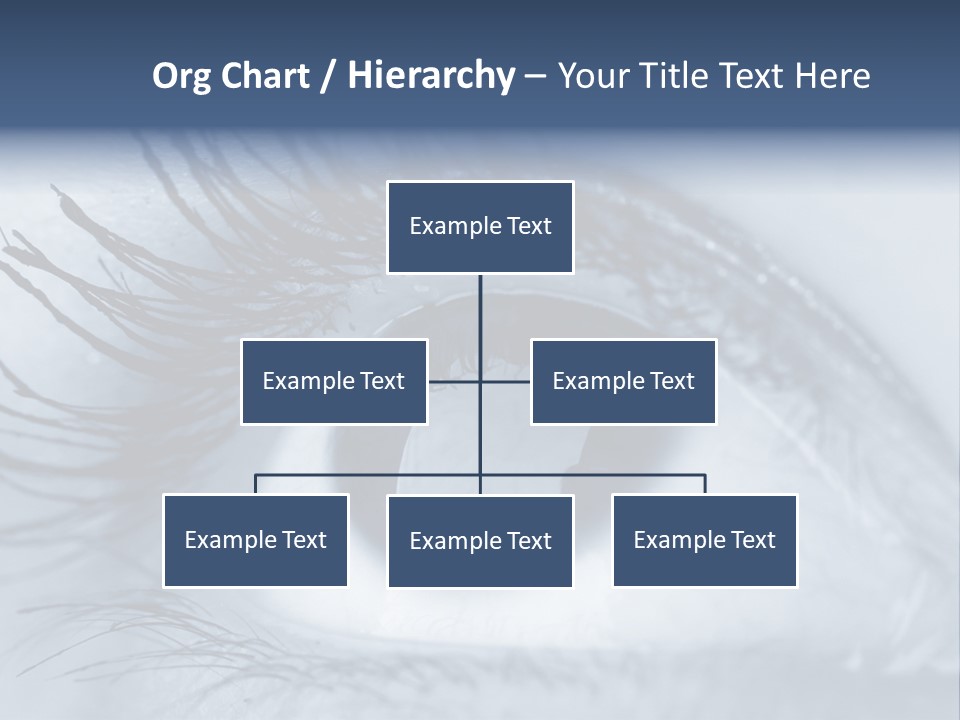 Org Chart / Hierarchy – Your Title Text Here

Example Text

Example Text

Example Text

Example Text

Example Text

Example Text